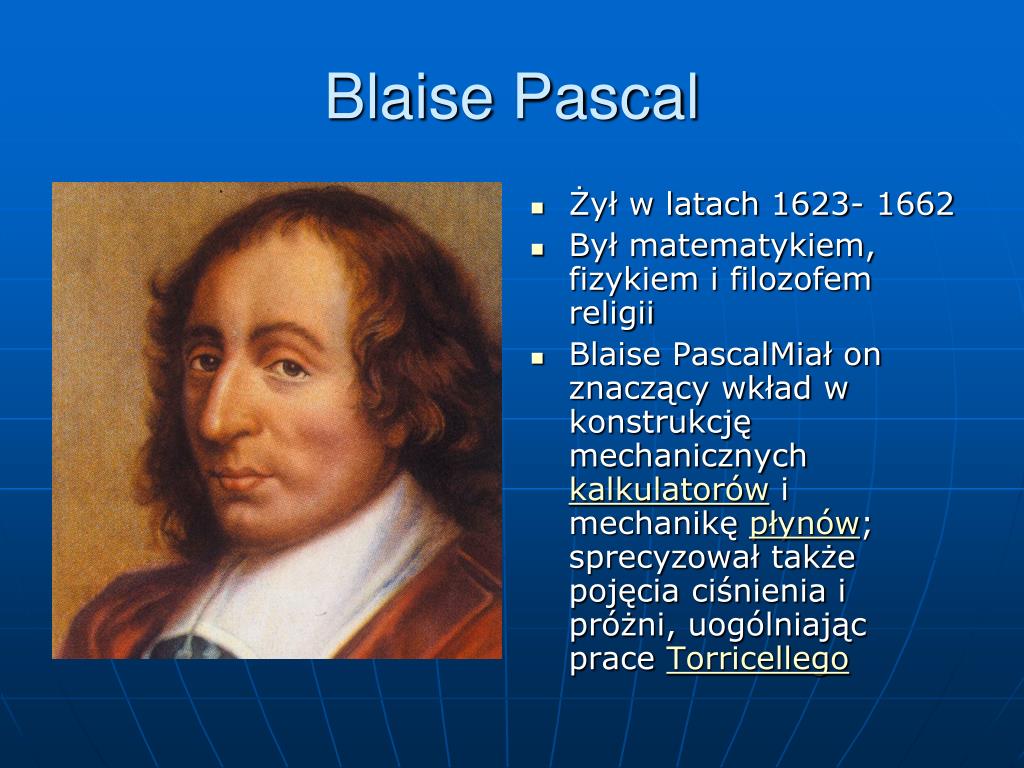 Blaise Pascal

- Żył w latach 1623- 1662
- Był matematykiem, fizykiem i filozofem religii
- Blaise PascalMiał on znaczący wkład w konstrukcję mechanicznych kalkulatorów i mechanikę płynów; sprecyzował także pojęcia ciśnienia i próżni, uogólniając prace Torricellego